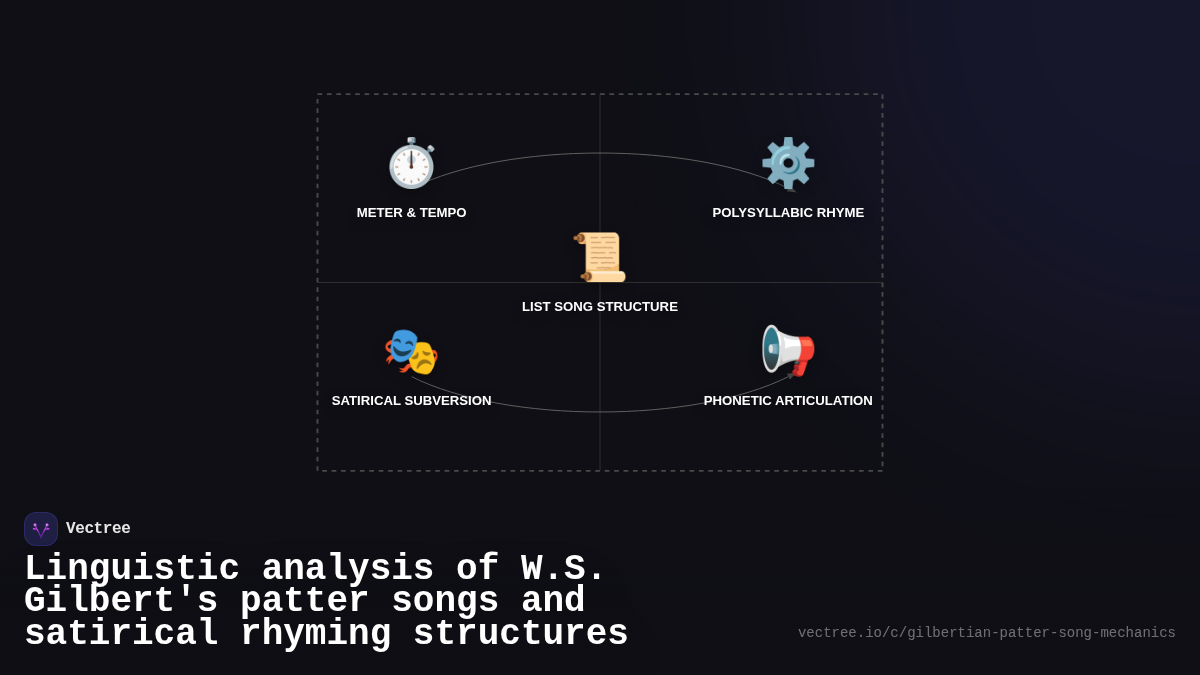 METER & TEMPO

POLYSYLLABIC RHYME

LIST SONG STRUCTURE

SATIRICAL SUBVERSION

PHONETIC ARTICULATION

Vectree

Linguistic analysis of W.S. Gilbert's patter songs and satirical rhyming structures

vectree.io/c/gilbertian-patter-song-mechanics